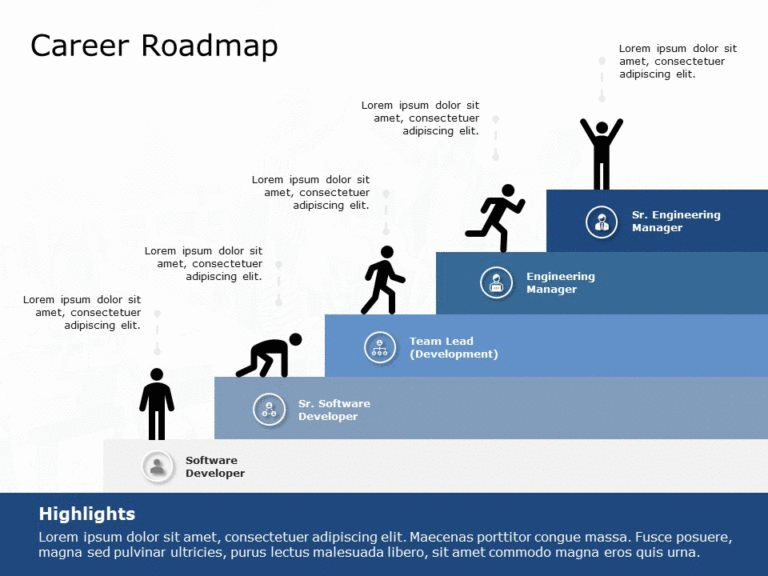 Career Roadmap

Lorem ipsum dolor sit amet, consectetuer adipiscing elit.

Lorem ipsum dolor sit amet, consectetuer adipiscing elit.

Lorem ipsum dolor sit amet, consectetuer adipiscing elit.

Lorem ipsum dolor sit amet, consectetuer adipiscing elit.

Lorem ipsum dolor sit amet, consectetuer adipiscing elit.

Sr. Engineering Manager

Engineering Manager

Team Lead (Development)

Sr. Software Developer

Software Developer

Highlights

Lorem ipsum dolor sit amet, consectetuer adipiscing elit. Maecenas porttitor congue massa. Fusce posuere, magna sed pulvinar ultricies, purus lectus malesuada libero, sit amet commodo magna eros quis urna.